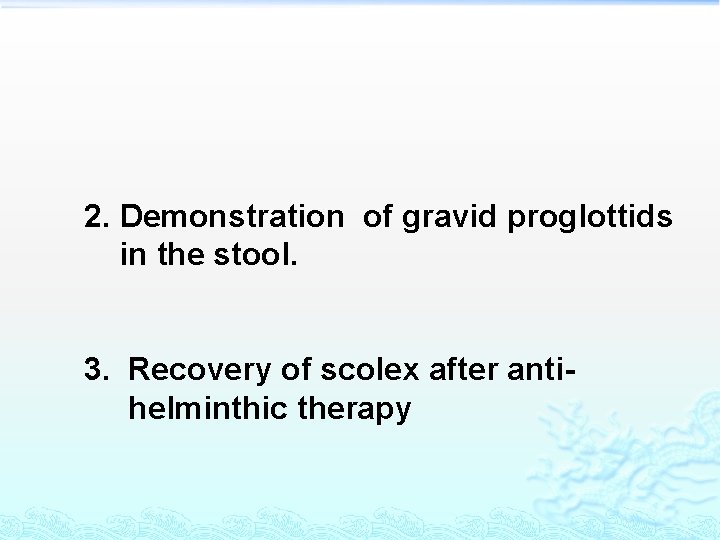 2. Demonstration of gravid proglottids in the stool.

3. Recovery of scolex after anti-helminthic therapy